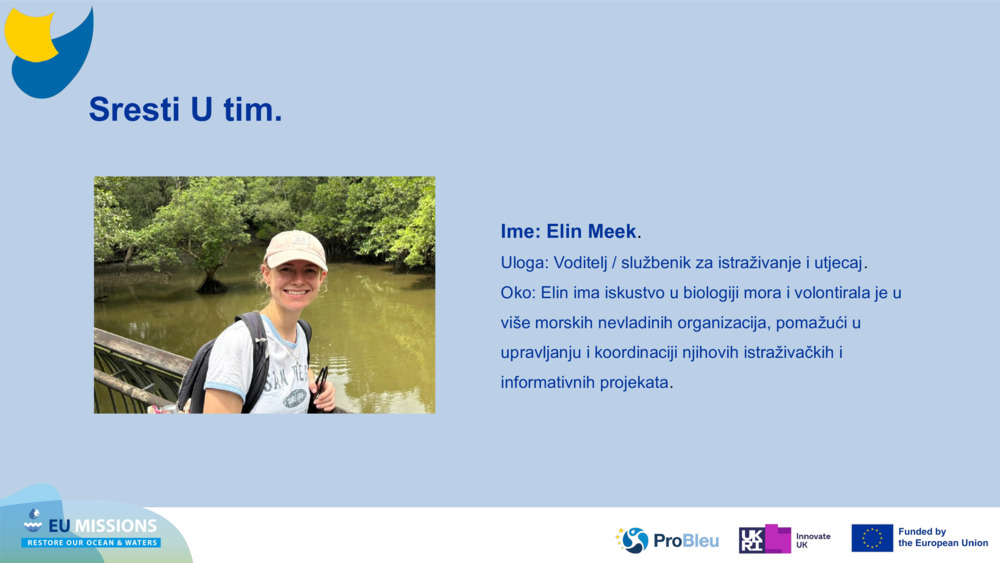 Sresti U tim.

Ime: Elin Meek.

Uloga: Voditelj / službenik za istraživanje i utjecaj.

Oko: Elin ima iskustvo u biologiji mora i volontirala je u više morskih nevladinih organizacija, pomažući u upravljanju i koordinaciji njihovih istraživačkih i informativnih projekata.

EU MISSIONS
RESTORE OUR OCEAN & WATERS

ProBleu

UKRI Innovate UK

Funded by the European Union